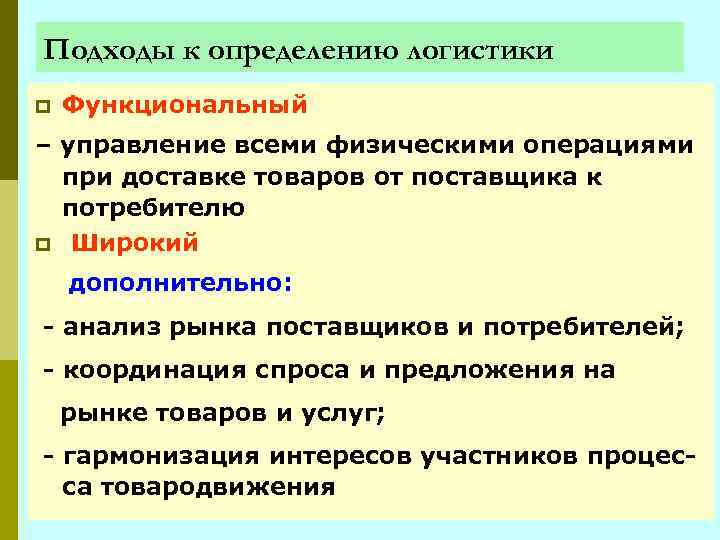 Подходы к определению логистики

Функциональный

– управление всеми физическими операциями при доставке товаров от поставщика к потребителю

Широкий

дополнительно:

- анализ рынка поставщиков и потребителей;

- координация спроса и предложения на рынке товаров и услуг;

- гармонизация интересов участников процесса товародвижения